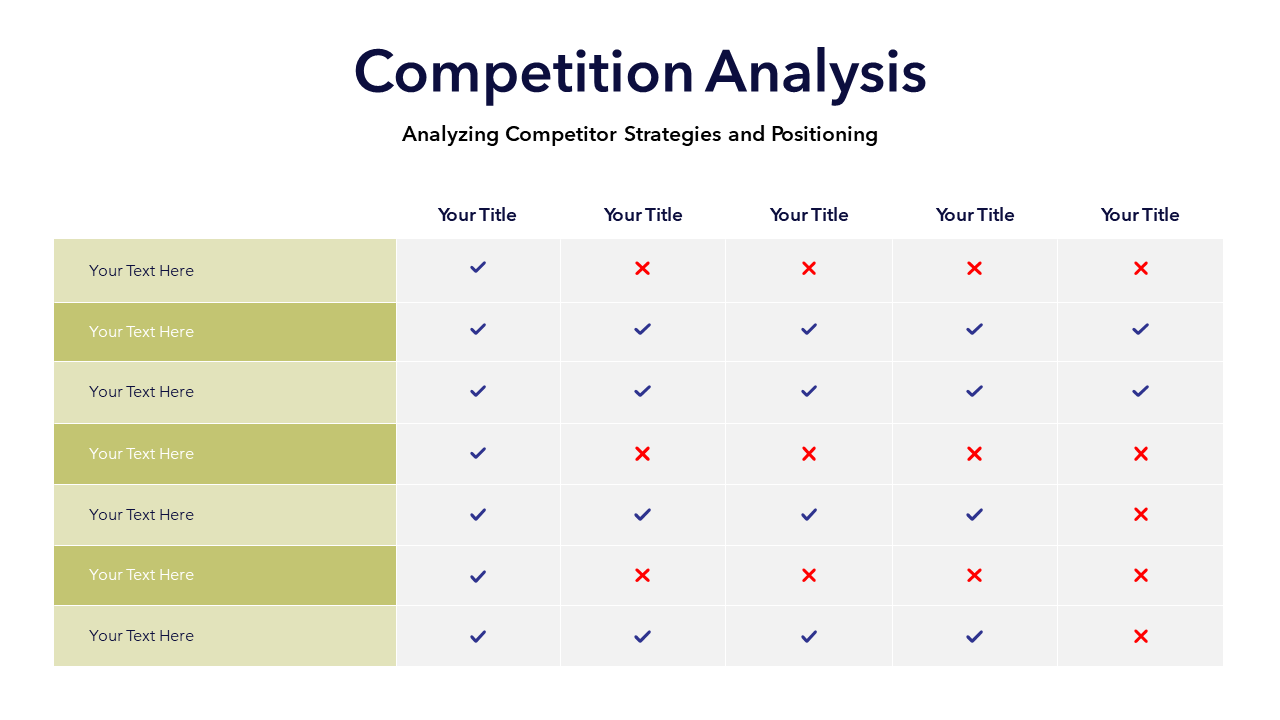 Competition Analysis

Analyzing Competitor Strategies and Positioning

| | Your Title | Your Title | Your Title | Your Title | Your Title |
|---|---|---|---|---|---|
| Your Text Here | ✓ | ✗ | ✗ | ✗ | ✗ |
| Your Text Here | ✓ | ✓ | ✓ | ✓ | ✓ |
| Your Text Here | ✓ | ✓ | ✓ | ✓ | ✓ |
| Your Text Here | ✓ | ✗ | ✗ | ✗ | ✗ |
| Your Text Here | ✓ | ✓ | ✓ | ✓ | ✗ |
| Your Text Here | ✓ | ✗ | ✗ | ✗ | ✗ |
| Your Text Here | ✓ | ✓ | ✓ | ✓ | ✗ |